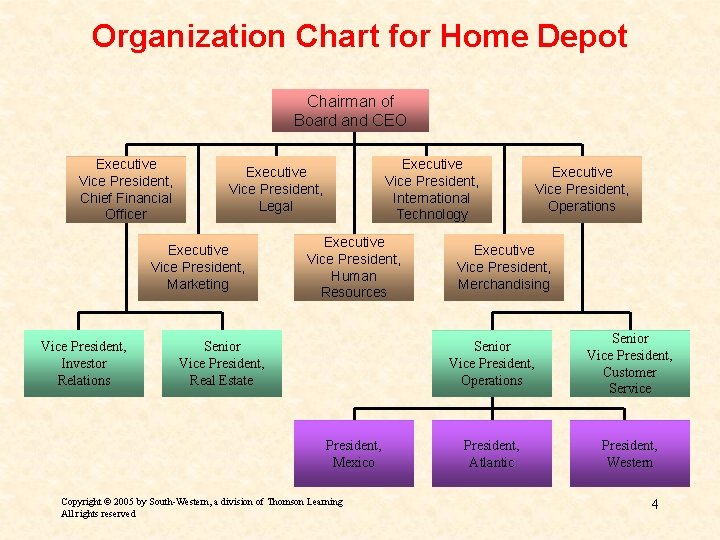 Organization Chart for Home Depot

Chairman of Board and CEO

Executive Vice President, Chief Financial Officer

Executive Vice President, Legal

Executive Vice President, International Technology

Executive Vice President, Operations

Executive Vice President, Marketing

Executive Vice President, Human Resources

Executive Vice President, Merchandising

Vice President, Investor Relations

Senior Vice President, Real Estate

Senior Vice President, Operations

Senior Vice President, Customer Service

President, Mexico

President, Atlantic

President, Western

Copyright © 2005 by South-Western, a division of Thomson Learning
All rights reserved

4